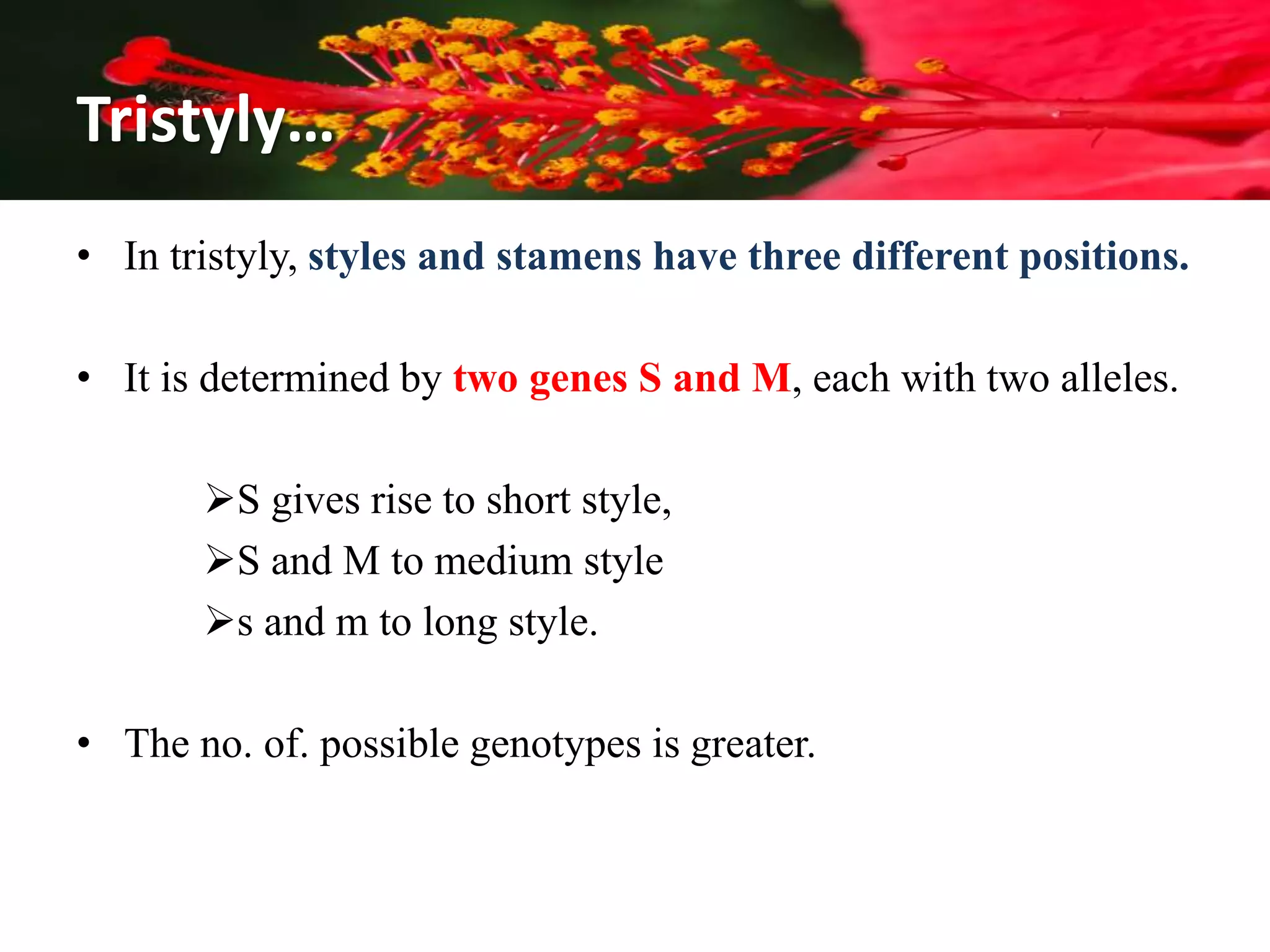 Tristyly…

• In tristyly, styles and stamens have three different positions.

• It is determined by two genes S and M, each with two alleles.

➢S gives rise to short style,
➢S and M to medium style
➢s and m to long style.

• The no. of. possible genotypes is greater.